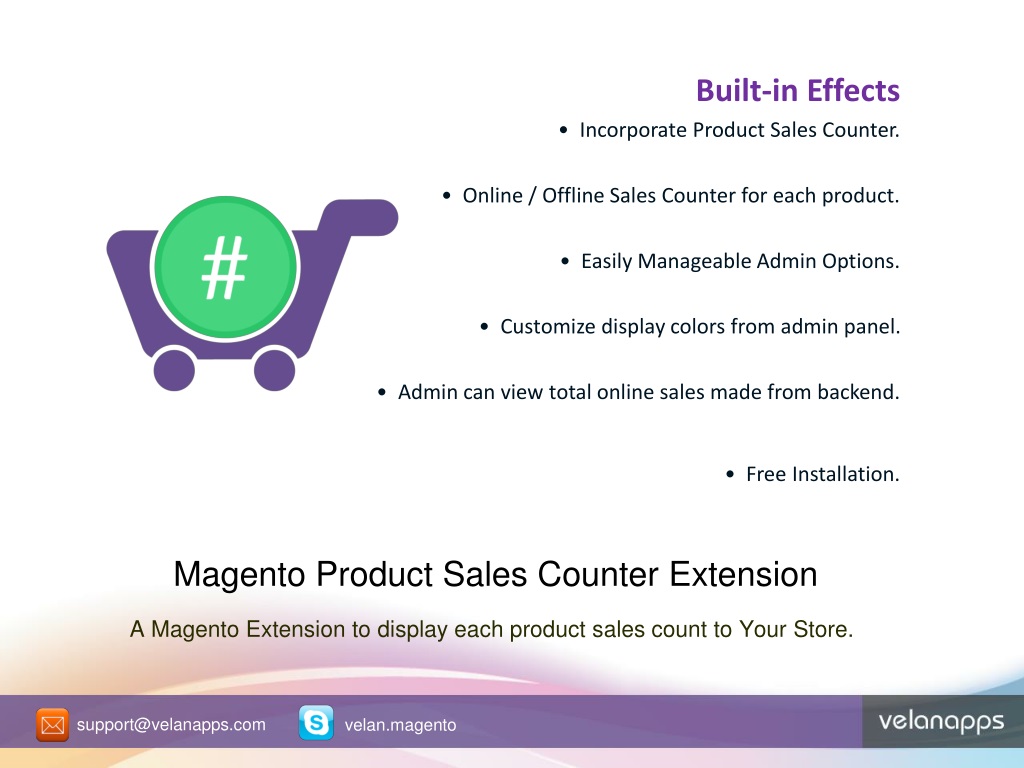 Built-in Effects

• Incorporate Product Sales Counter.

• Online / Offline Sales Counter for each product.

• Easily Manageable Admin Options.

• Customize display colors from admin panel.

• Admin can view total online sales made from backend.

• Free Installation.

#

Magento Product Sales Counter Extension

A Magento Extension to display each product sales count to Your Store.

support@velanapps.com

velan.magento

velanapps